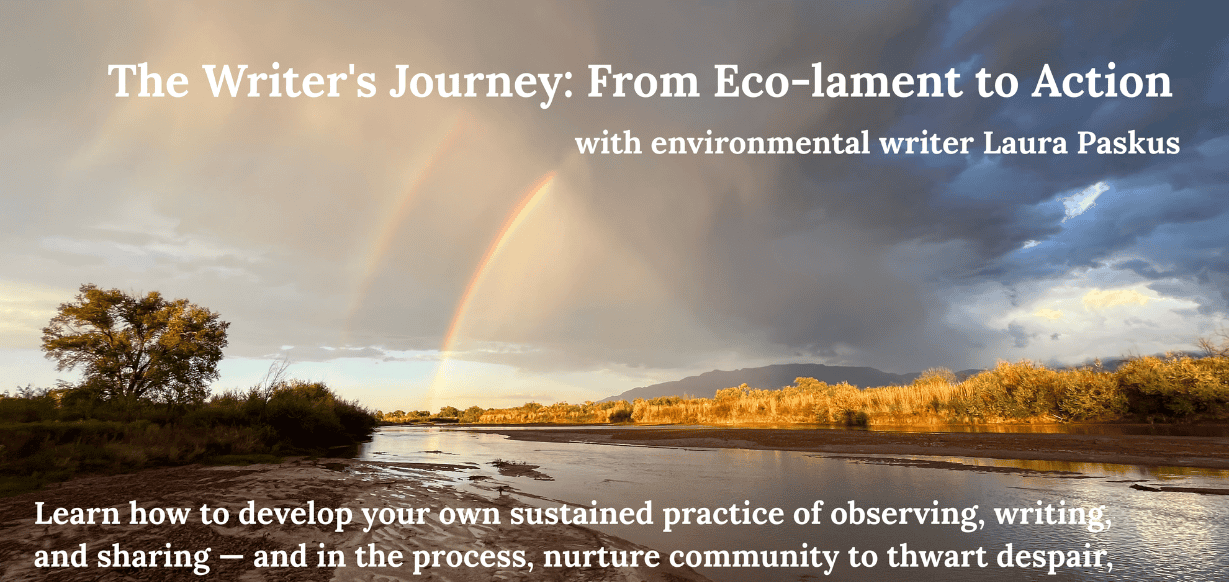 The Writer's Journey: From Eco-lament to Action

with environmental writer Laura Paskus

Learn how to develop your own sustained practice of observing, writing, and sharing — and in the process, nurture community to thwart despair,